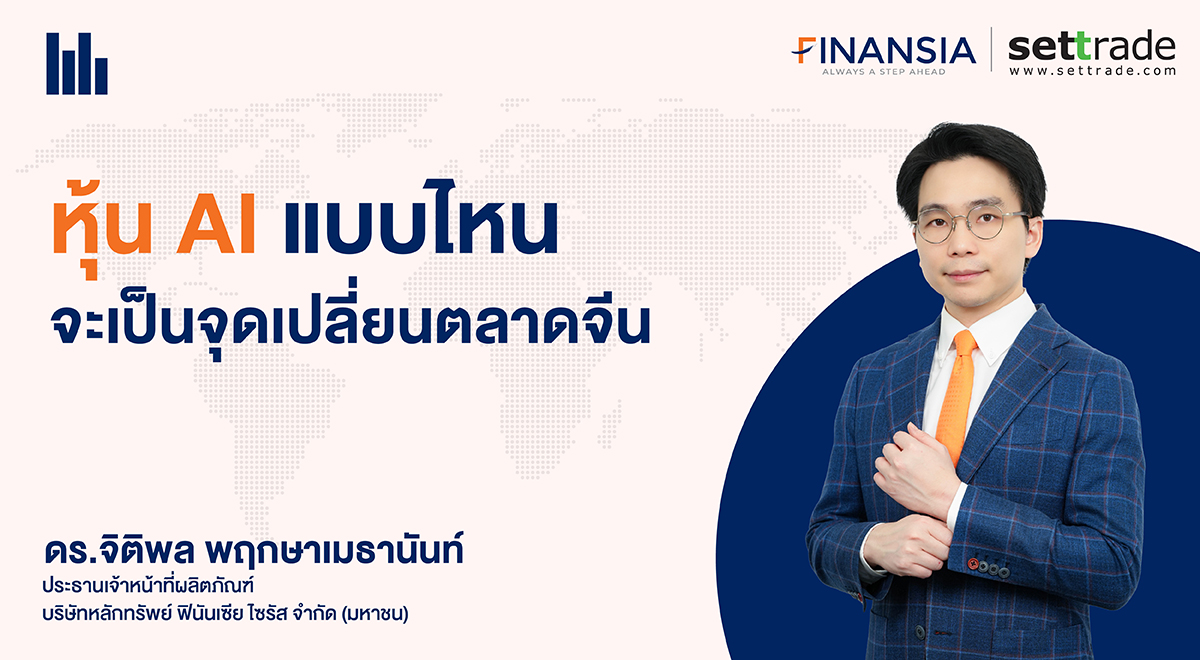 FINANSIA
ALWAYS A STEP AHEAD

settrade
www.settrade.com

หุ้น AI แบบไหน
จะเป็นจุดเปลี่ยนตลาดจีน

ดร.จิติพล พฤกษาเมธานันท์
ประธานเจ้าหน้าที่ผลิตภัณฑ์
บริษัทหลักทรัพย์ ฟินันเซีย ไซรัส จำกัด (มหาชน)